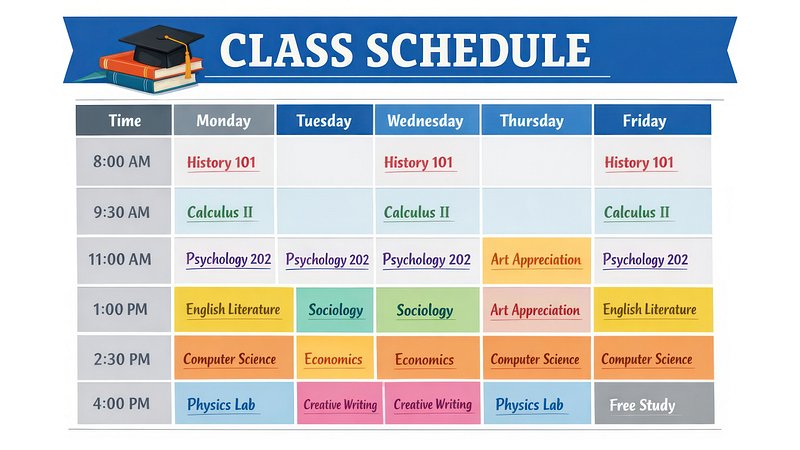 CLASS SCHEDULE

| Time | Monday | Tuesday | Wednesday | Thursday | Friday |
|---|---|---|---|---|---|
| 8:00 AM | History 101 | | History 101 | | History 101 |
| 9:30 AM | Calculus II | | Calculus II | | Calculus II |
| 11:00 AM | Psychology 202 | Psychology 202 | Psychology 202 | Art Appreciation | Psychology 202 |
| 1:00 PM | English Literature | Sociology | Sociology | Art Appreciation | English Literature |
| 2:30 PM | Computer Science | Economics | Economics | Computer Science | Computer Science |
| 4:00 PM | Physics Lab | Creative Writing | Creative Writing | Physics Lab | Free Study |